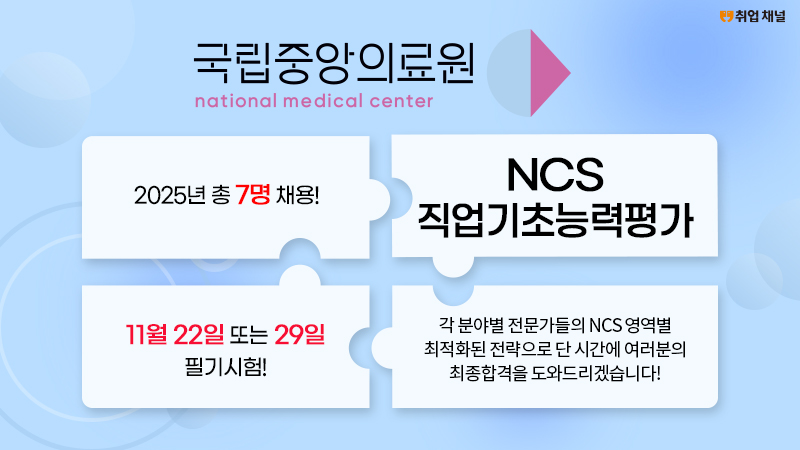 취업 채널

국립중앙의료원
national medical center

2025년 총 7명 채용!

NCS
직업기초능력평가

11월 22일 또는 29일
필기시험!

각 분야별 전문가들의 NCS 영역별 최적화된 전략으로 단 시간에 여러분의 최종합격을 도와드리겠습니다!